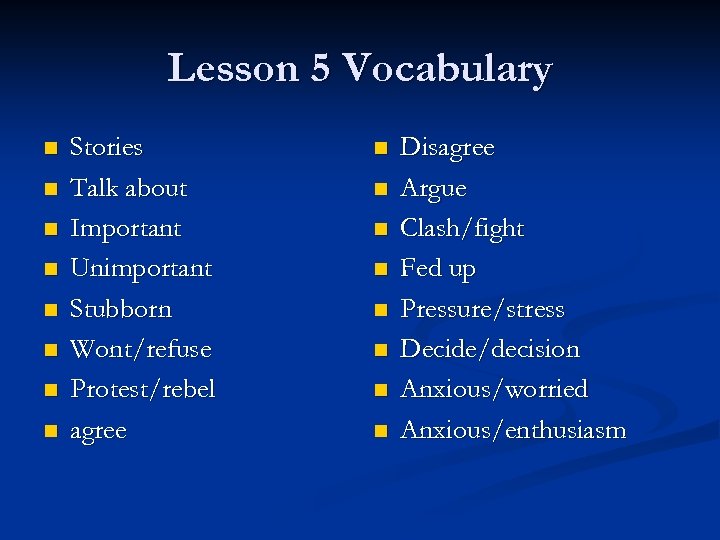 Lesson 5 Vocabulary

- Stories
- Talk about
- Important
- Unimportant
- Stubborn
- Wont/refuse
- Protest/rebel
- agree

- Disagree
- Argue
- Clash/fight
- Fed up
- Pressure/stress
- Decide/decision
- Anxious/worried
- Anxious/enthusiasm